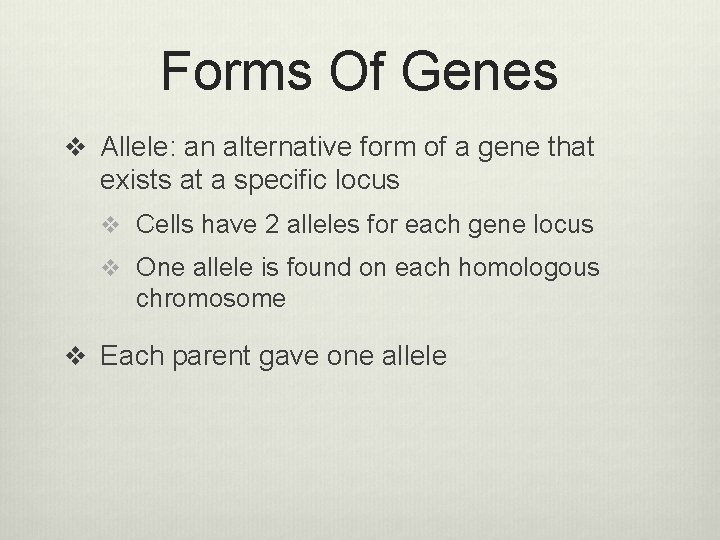 Forms Of Genes

❖ Allele: an alternative form of a gene that exists at a specific locus

❖ Cells have 2 alleles for each gene locus

❖ One allele is found on each homologous chromosome

❖ Each parent gave one allele